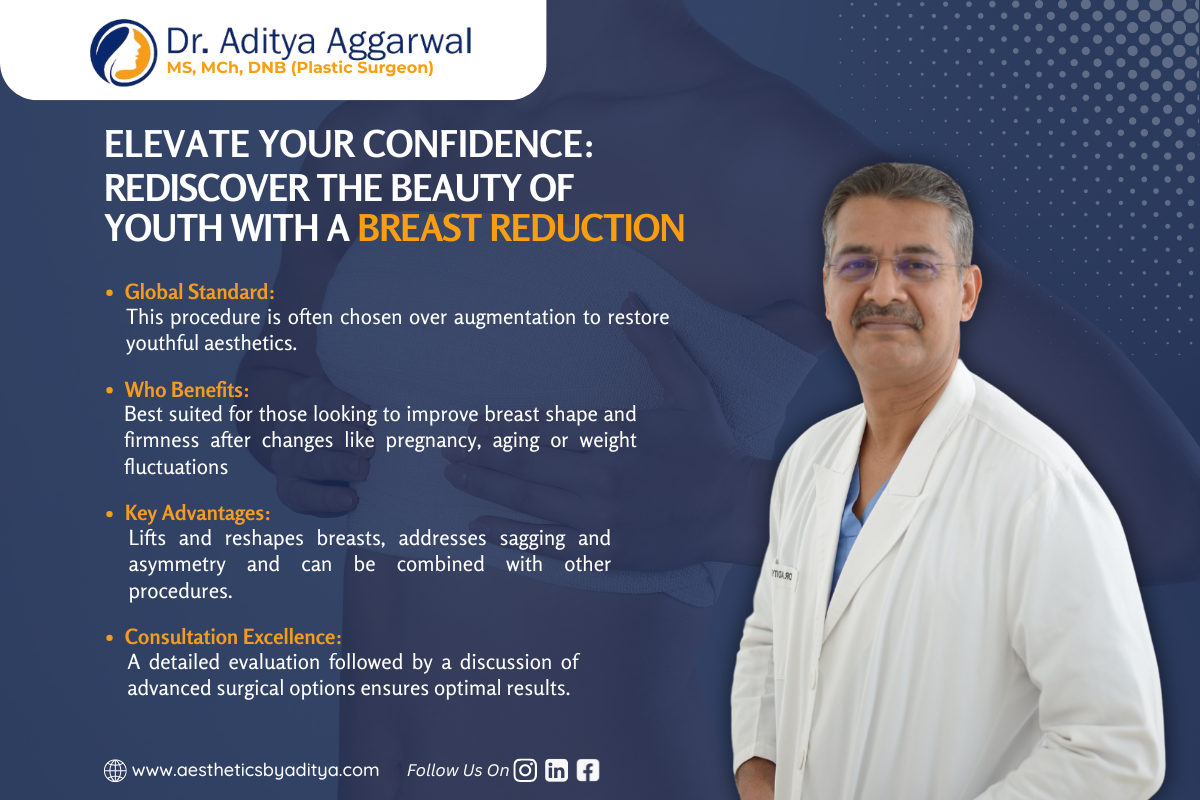 Dr. Aditya Aggarwal
MS, MCh, DNB (Plastic Surgeon)

ELEVATE YOUR CONFIDENCE: REDISCOVER THE BEAUTY OF YOUTH WITH A BREAST REDUCTION

• Global Standard:
This procedure is often chosen over augmentation to restore youthful aesthetics.

• Who Benefits:
Best suited for those looking to improve breast shape and firmness after changes like pregnancy, aging or weight fluctuations

• Key Advantages:
Lifts and reshapes breasts, addresses sagging and asymmetry and can be combined with other procedures.

• Consultation Excellence:
A detailed evaluation followed by a discussion of advanced surgical options ensures optimal results.

www.aestheticsbyaditya.com Follow Us On